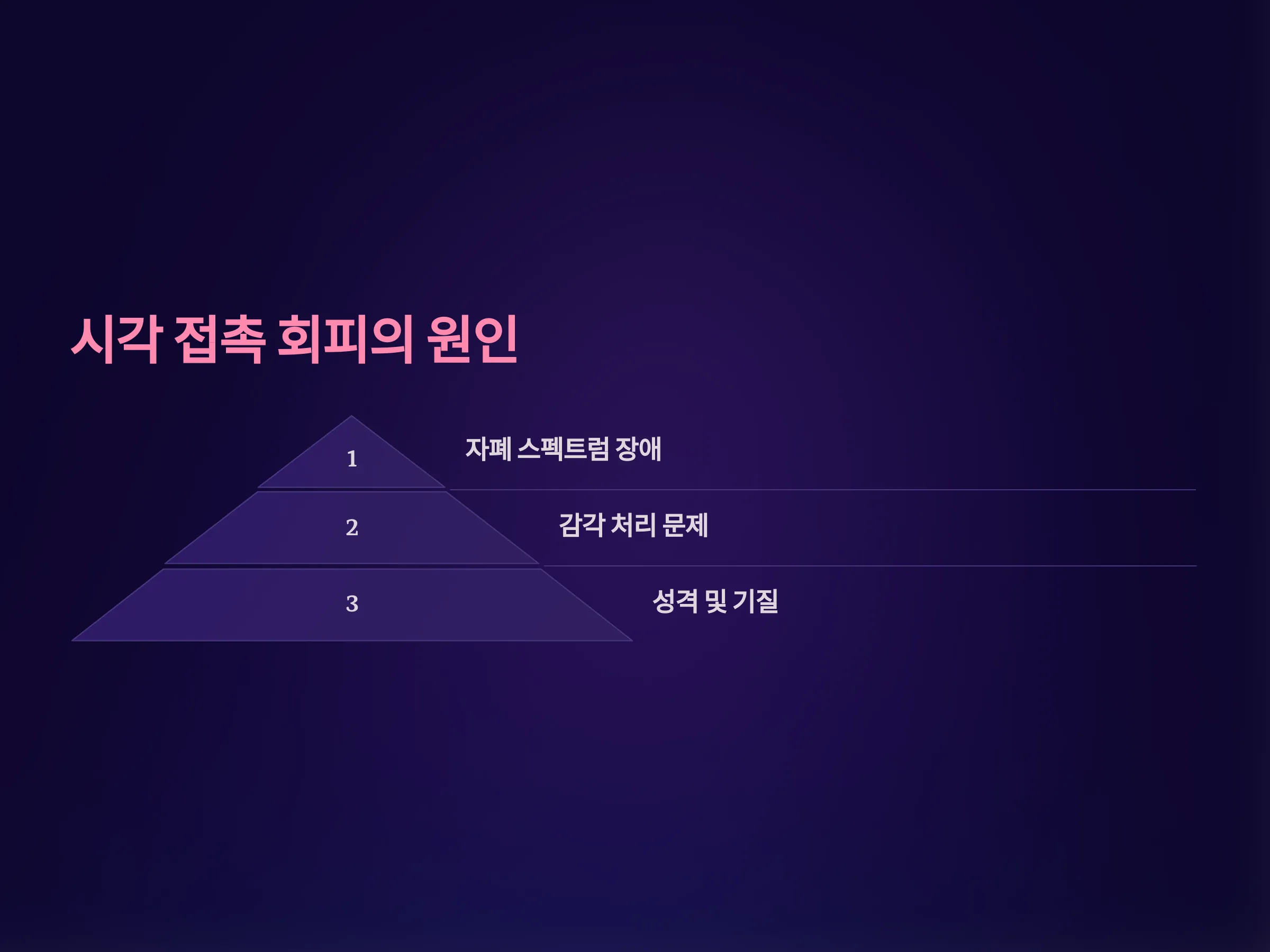 시각 접촉 회피의 원인

1

자폐 스펙트럼 장애

2

감각 처리 문제

3

성격 및 기질